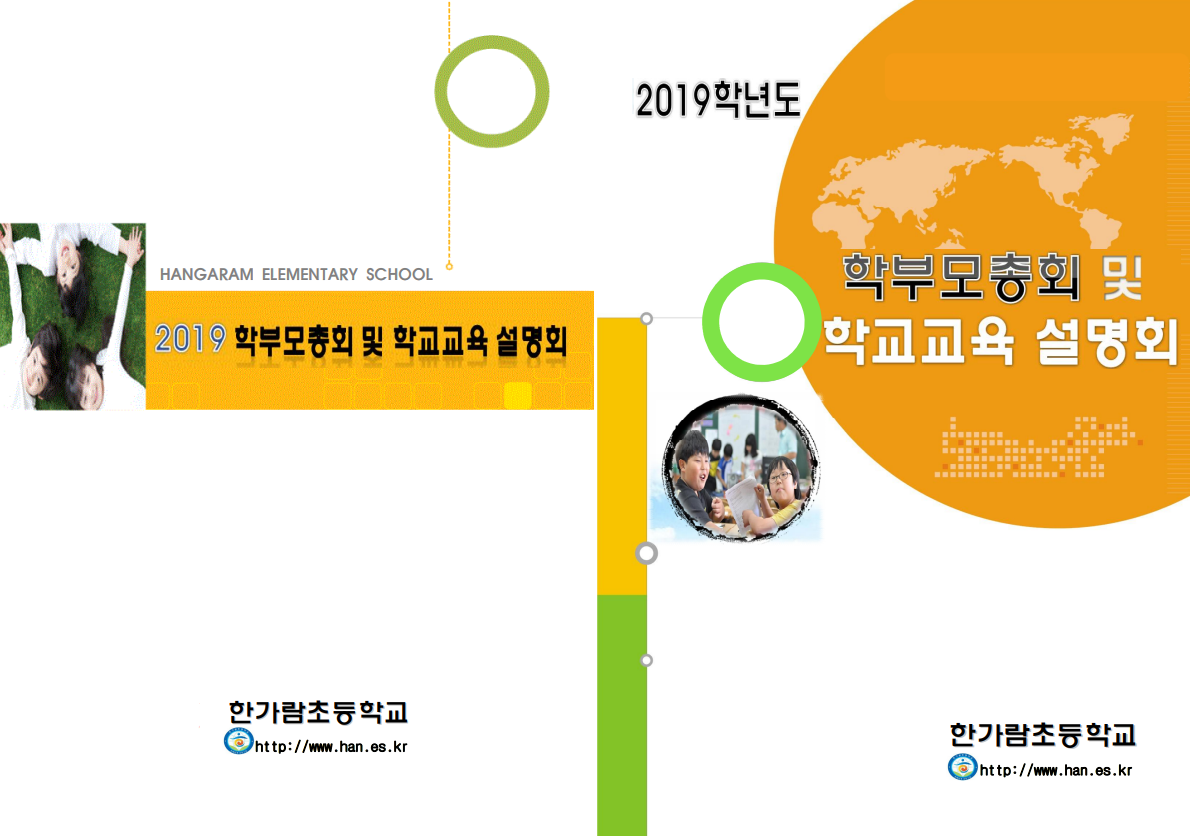 HANGARAM ELEMENTARY SCHOOL

2019 학부모총회 및 학교교육 설명회

한가람초등학교
http://www.han.es.kr

2019학년도

학부모총회 및
학교교육 설명회

한가람초등학교
http://www.han.es.kr